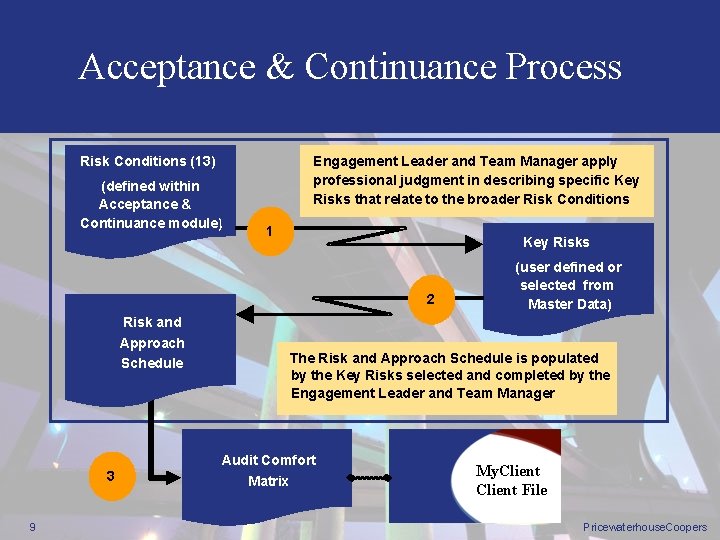 Acceptance & Continuance Process

Risk Conditions (13)
(defined within Acceptance & Continuance module)

Engagement Leader and Team Manager apply professional judgment in describing specific Key Risks that relate to the broader Risk Conditions

1

Key Risks
(user defined or selected from Master Data)

2

Risk and Approach Schedule

The Risk and Approach Schedule is populated by the Key Risks selected and completed by the Engagement Leader and Team Manager

3

Audit Comfort Matrix

MyClient
Client File

9

PricewaterhouseCoopers